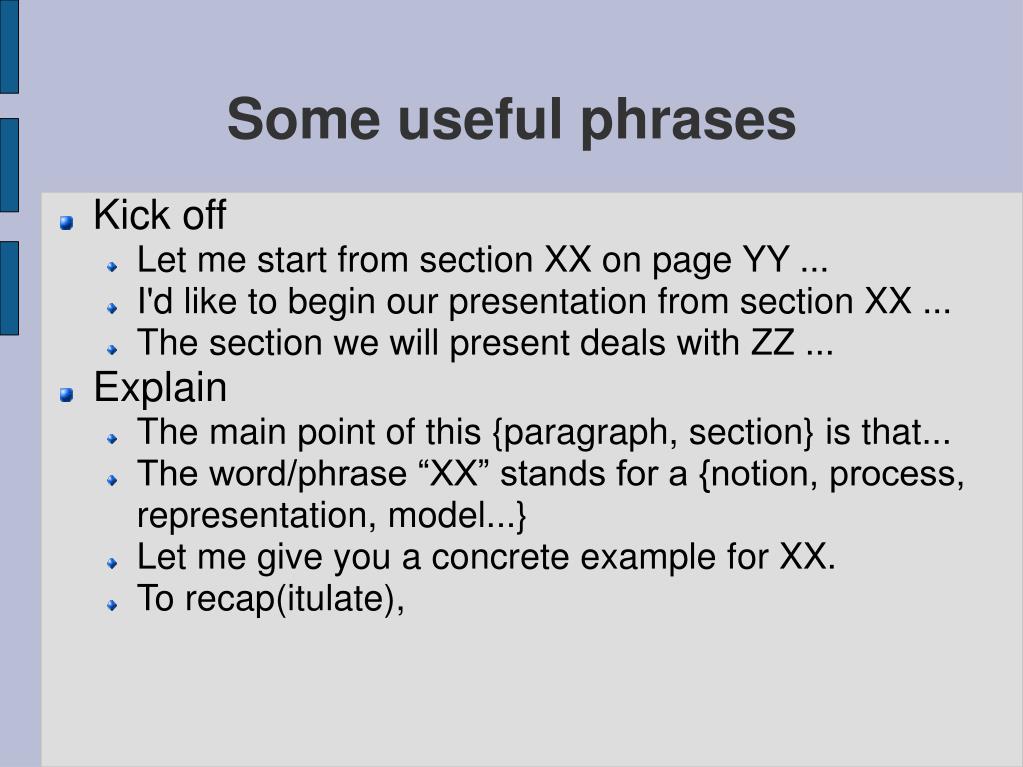 Some useful phrases

Kick off

Let me start from section XX on page YY ...

I'd like to begin our presentation from section XX ...

The section we will present deals with ZZ ...

Explain

The main point of this {paragraph, section} is that...

The word/phrase “XX” stands for a {notion, process, representation, model...}

Let me give you a concrete example for XX.

To recap(itulate),